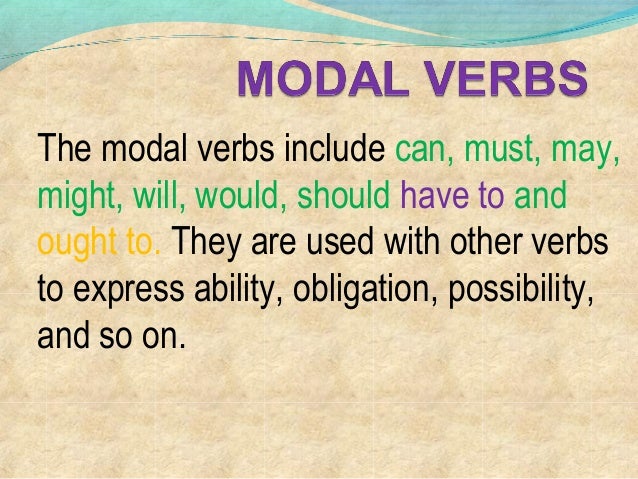 MODAL VERBS

The modal verbs include can, must, may, might, will, would, should have to and ought to. They are used with other verbs to express ability, obligation, possibility, and so on.